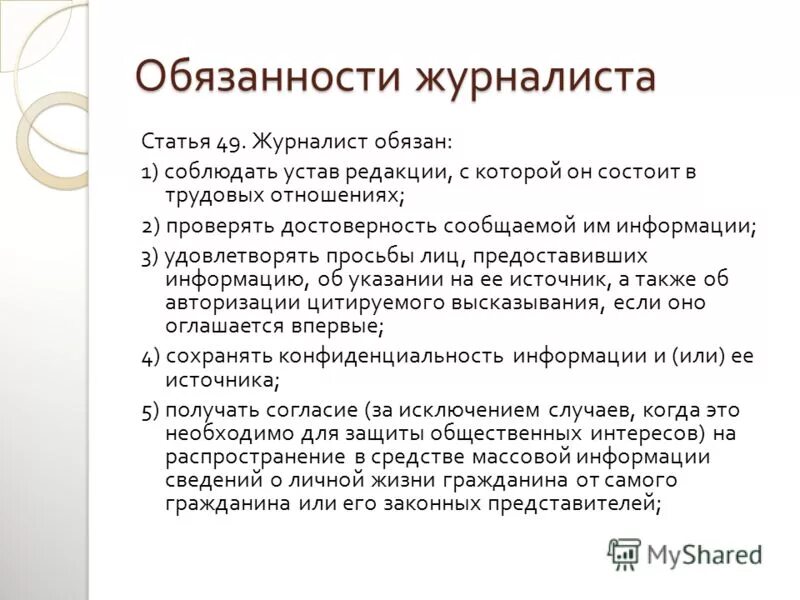 Обязанности журналиста

Статья 49. Журналист обязан:

1) соблюдать устав редакции, с которой он состоит в трудовых отношениях;

2) проверять достоверность сообщаемой им информации;

3) удовлетворять просьбы лиц, предоставивших информацию, об указании на ее источник, а также об авторизации цитируемого высказывания, если оно оглашается впервые;

4) сохранять конфиденциальность информации и (или) ее источника;

5) получать согласие (за исключением случаев, когда это необходимо для защиты общественных интересов) на распространение в средстве массовой информации сведений о личной жизни гражданина от самого гражданина или его законных представителей;

MyShared